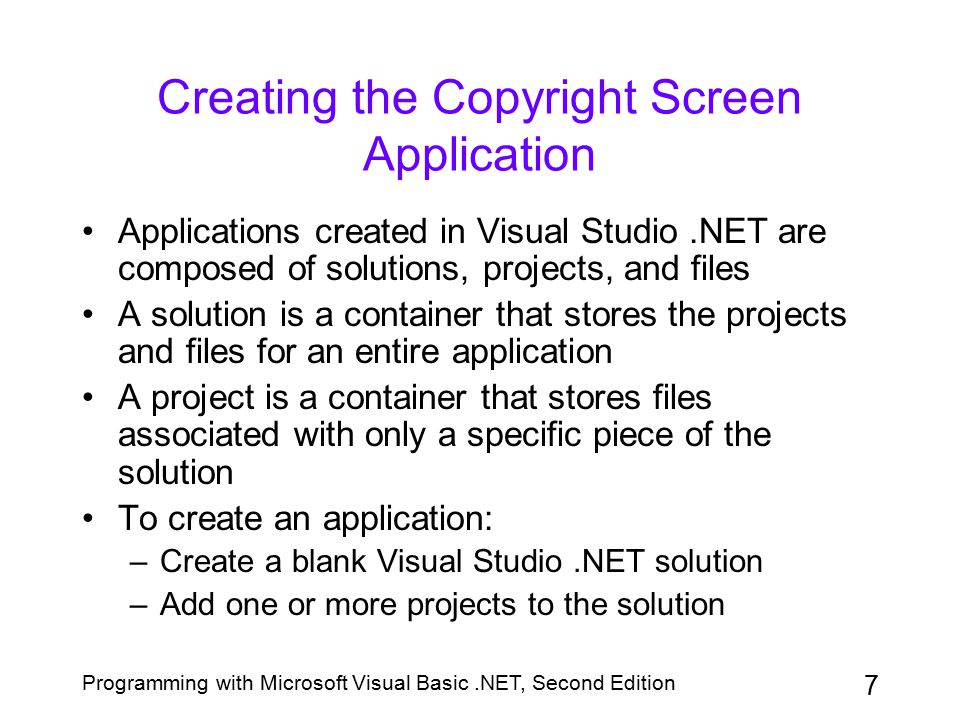 Creating the Copyright Screen Application

• Applications created in Visual Studio .NET are composed of solutions, projects, and files
• A solution is a container that stores the projects and files for an entire application
• A project is a container that stores files associated with only a specific piece of the solution
• To create an application:
– Create a blank Visual Studio .NET solution
– Add one or more projects to the solution

Programming with Microsoft Visual Basic .NET, Second Edition

7